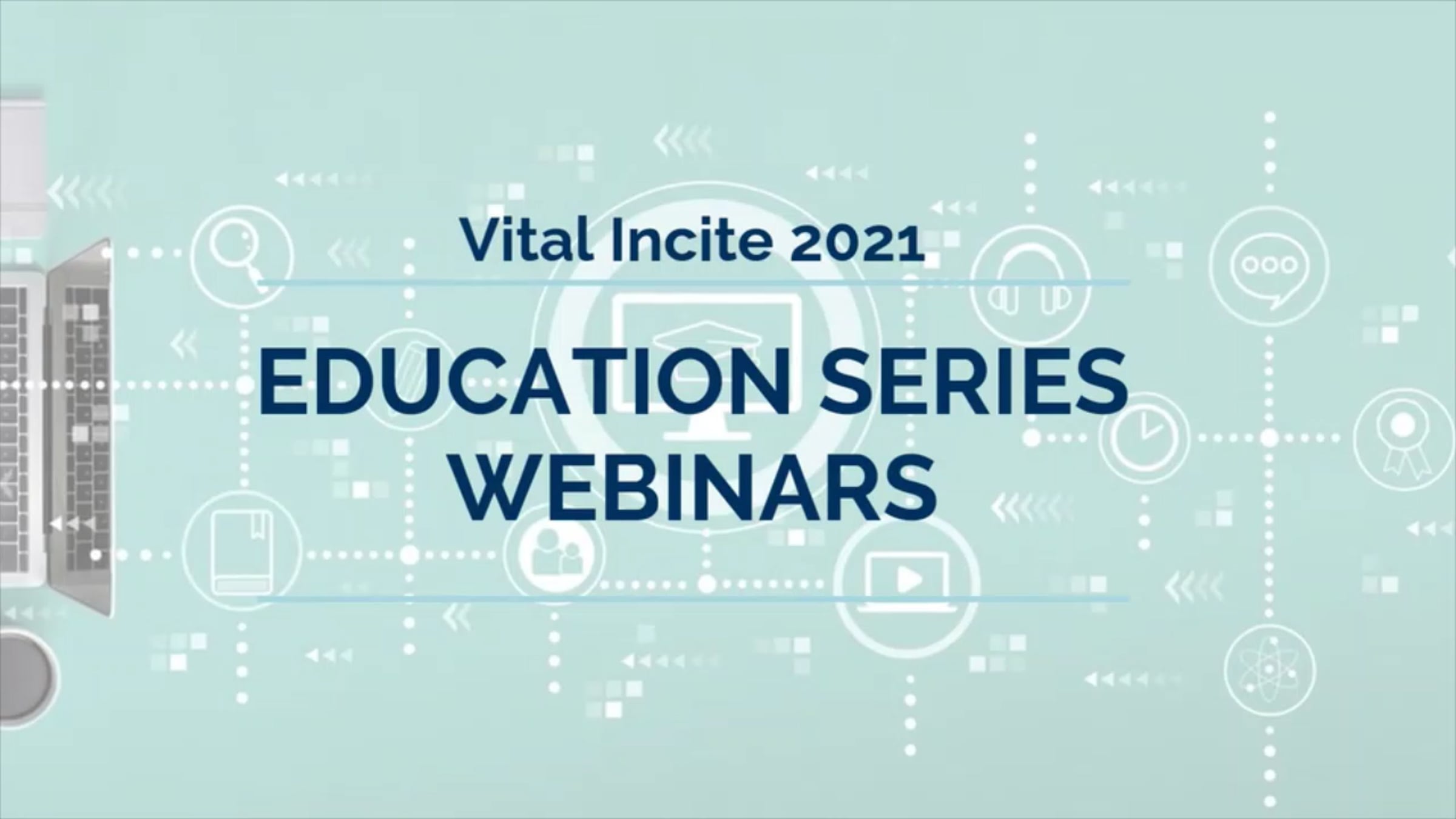 Vital Incite 2021

EDUCATION SERIES WEBINARS